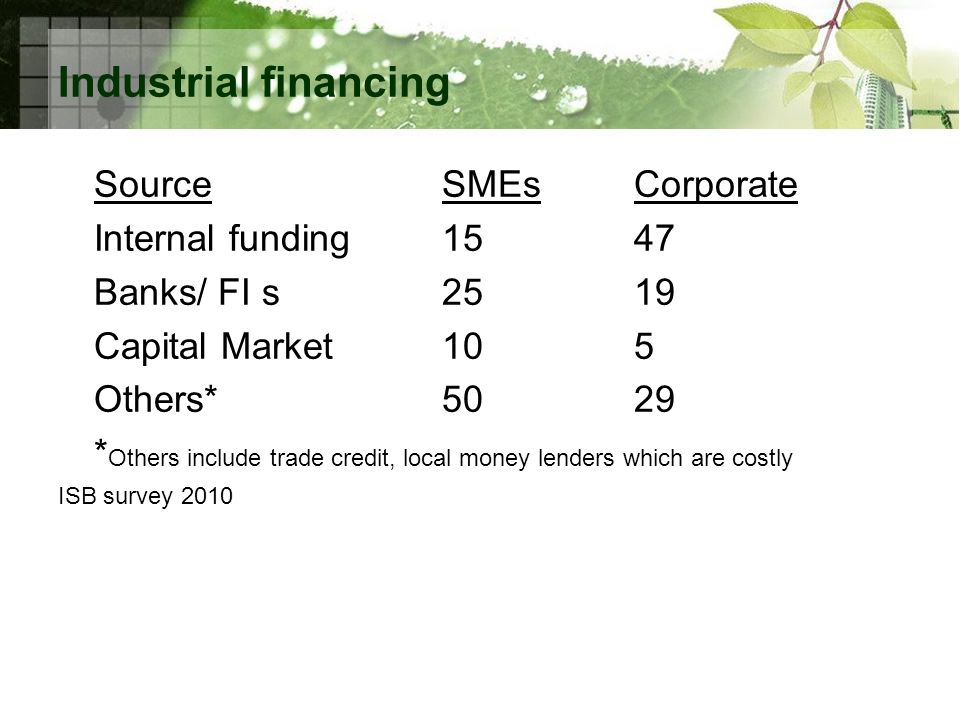 Industrial financing

| Source | SMEs | Corporate |
|---|---|---|
| Internal funding | 15 | 47 |
| Banks/ FI s | 25 | 19 |
| Capital Market | 10 | 5 |
| Others* | 50 | 29 |

*Others include trade credit, local money lenders which are costly

ISB survey 2010